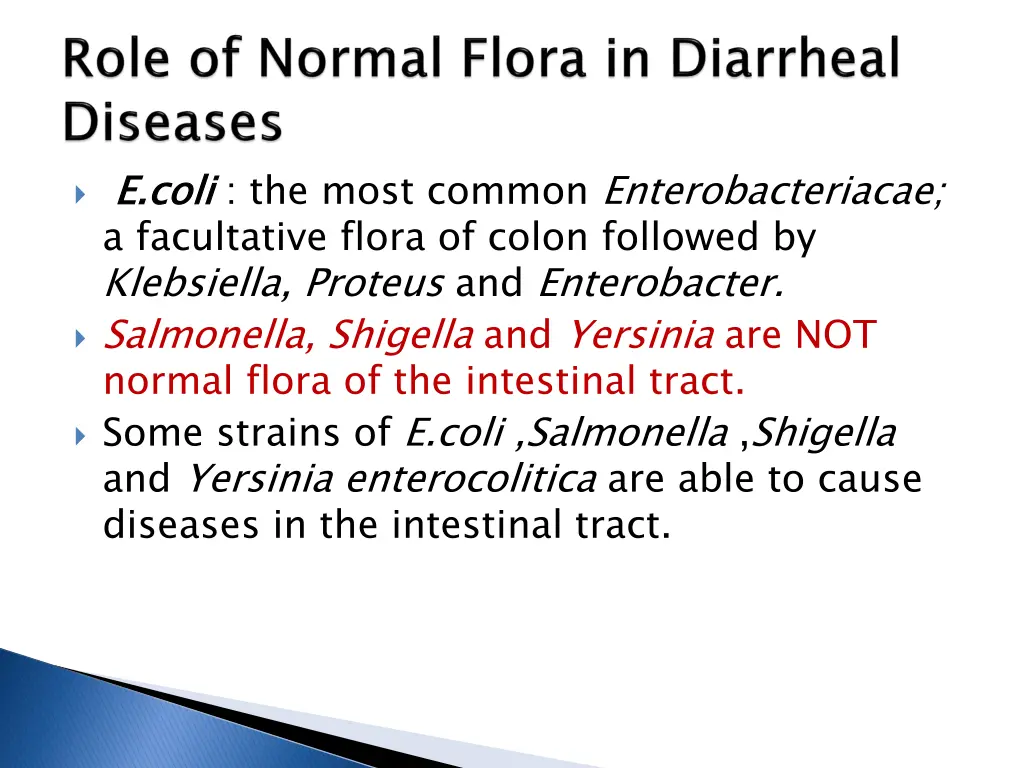 Role of Normal Flora in Diarrheal Diseases

E.coli : the most common Enterobacteriacae; a facultative flora of colon followed by Klebsiella, Proteus and Enterobacter.

Salmonella, Shigella and Yersinia are NOT normal flora of the intestinal tract.

Some strains of E.coli ,Salmonella ,Shigella and Yersinia enterocolitica are able to cause diseases in the intestinal tract.